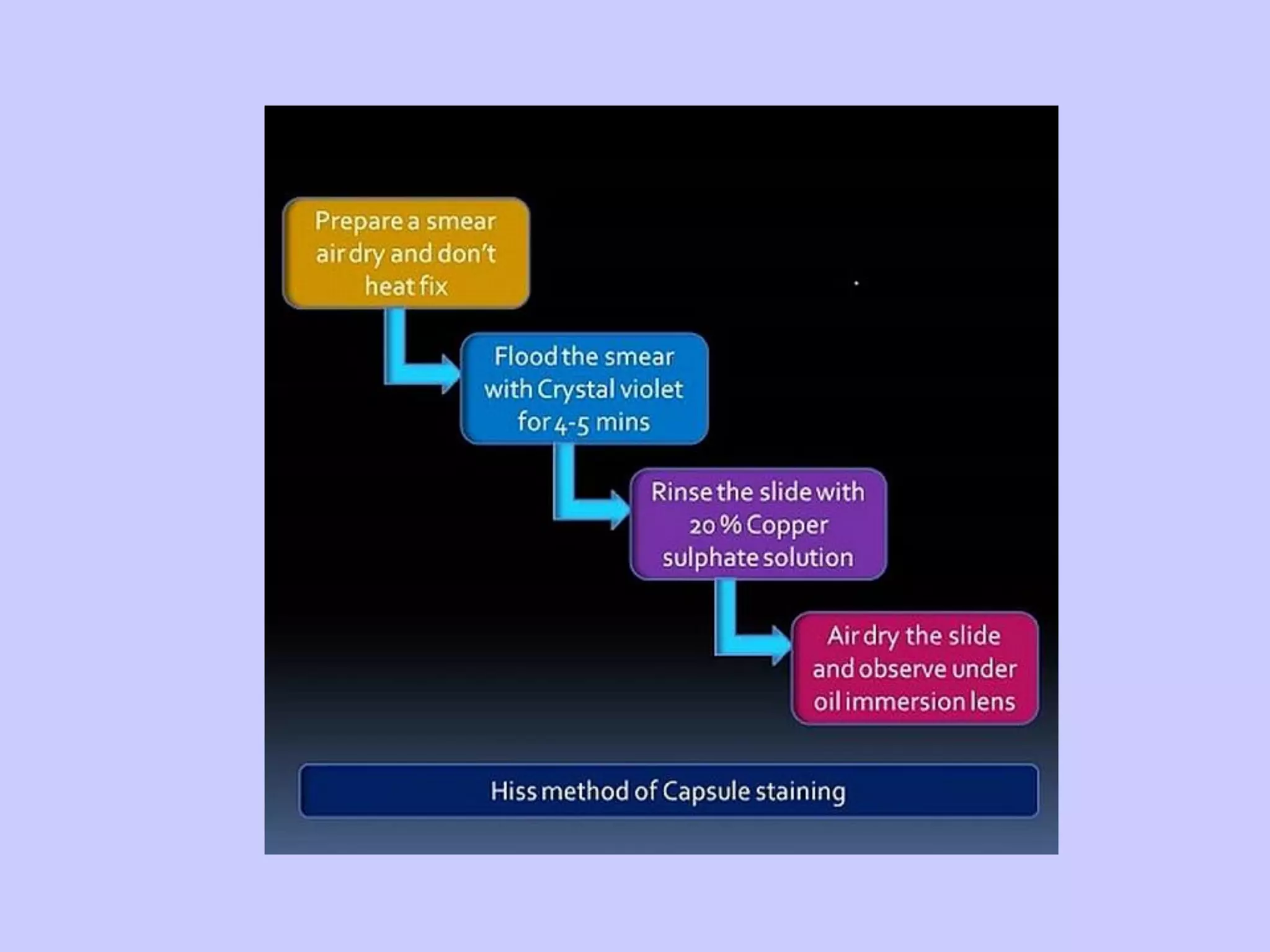 Prepare a smear air dry and don't heat fix

Flood the smear with Crystal violet for 4-5 mins

Rinse the slide with 20 % Copper sulphate solution

Air dry the slide and observe under oil immersion lens

Hiss method of Capsule staining